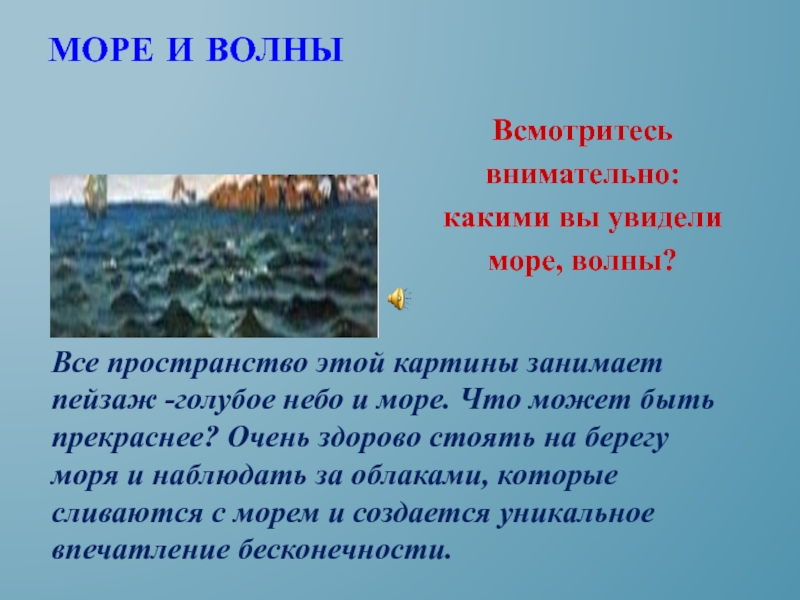 МОРЕ И ВОЛНЫ

Всмотритесь внимательно: какими вы увидели море, волны?

Все пространство этой картины занимает пейзаж -голубое небо и море. Что может быть прекраснее? Очень здорово стоять на берегу моря и наблюдать за облаками, которые сливаются с морем и создается уникальное впечатление бесконечности.